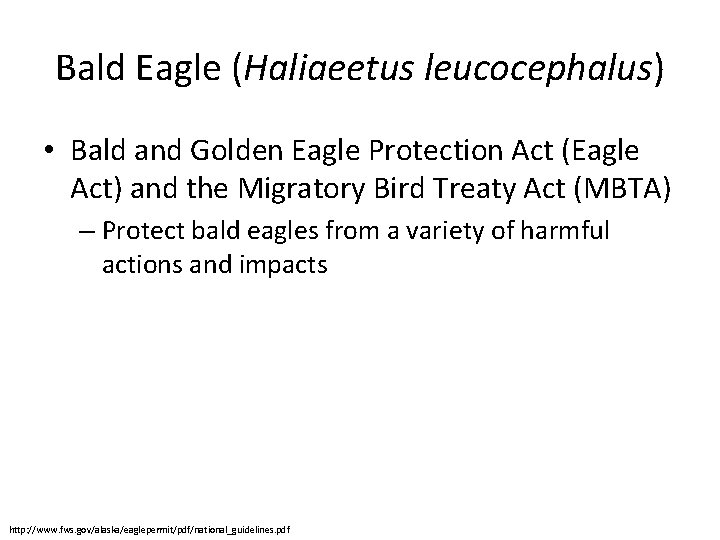 Bald Eagle (Haliaeetus leucocephalus)

• Bald and Golden Eagle Protection Act (Eagle Act) and the Migratory Bird Treaty Act (MBTA)

– Protect bald eagles from a variety of harmful actions and impacts

http://www.fws.gov/alaska/eaglepermit/pdf/national_guidelines.pdf